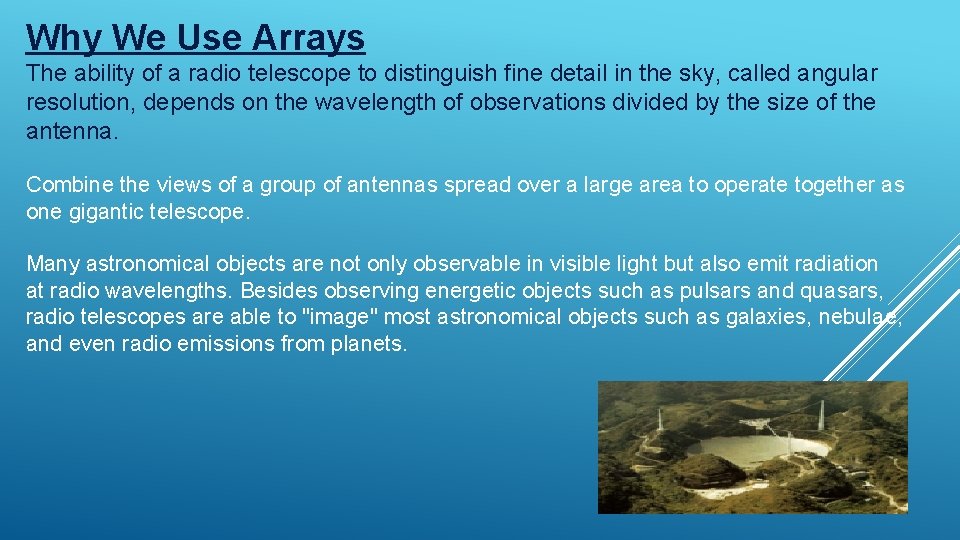 Why We Use Arrays

The ability of a radio telescope to distinguish fine detail in the sky, called angular resolution, depends on the wavelength of observations divided by the size of the antenna.

Combine the views of a group of antennas spread over a large area to operate together as one gigantic telescope.

Many astronomical objects are not only observable in visible light but also emit radiation at radio wavelengths. Besides observing energetic objects such as pulsars and quasars, radio telescopes are able to "image" most astronomical objects such as galaxies, nebulae, and even radio emissions from planets.